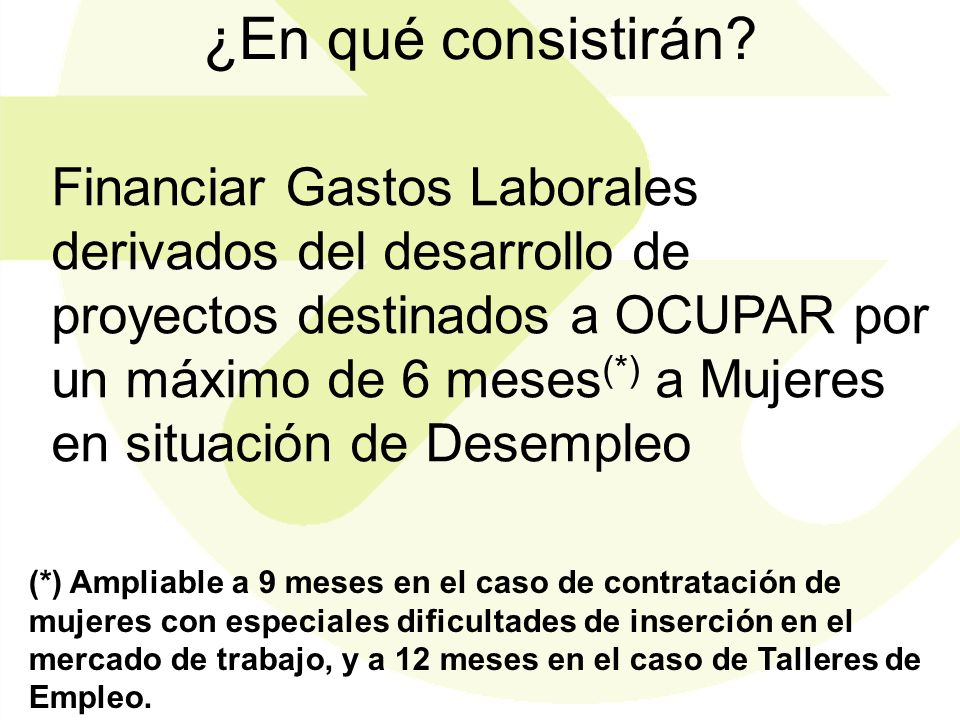 ¿En qué consistirán?

Financiar Gastos Laborales derivados del desarrollo de proyectos destinados a OCUPAR por un máximo de 6 meses$^{(*)}$ a Mujeres en situación de Desempleo

(*) Ampliable a 9 meses en el caso de contratación de mujeres con especiales dificultades de inserción en el mercado de trabajo, y a 12 meses en el caso de Talleres de Empleo.